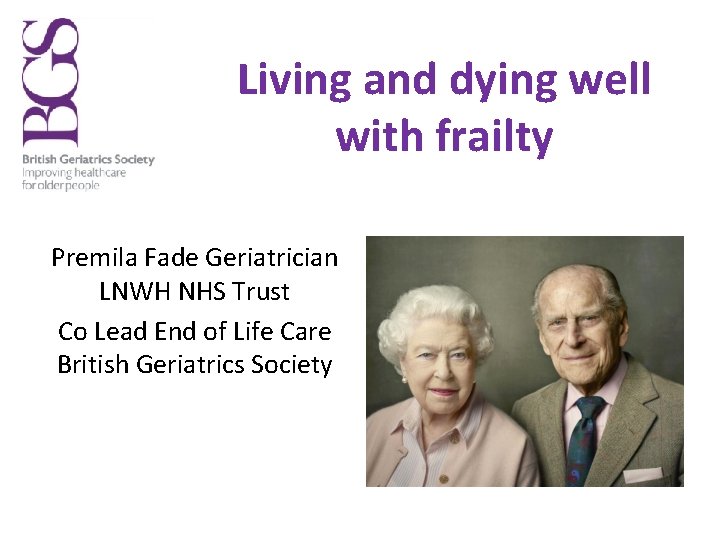 BGS
British Geriatrics Society
Improving healthcare for older people

Living and dying well with frailty

Premila Fade Geriatrician
LNWH NHS Trust

Co Lead End of Life Care
British Geriatrics Society